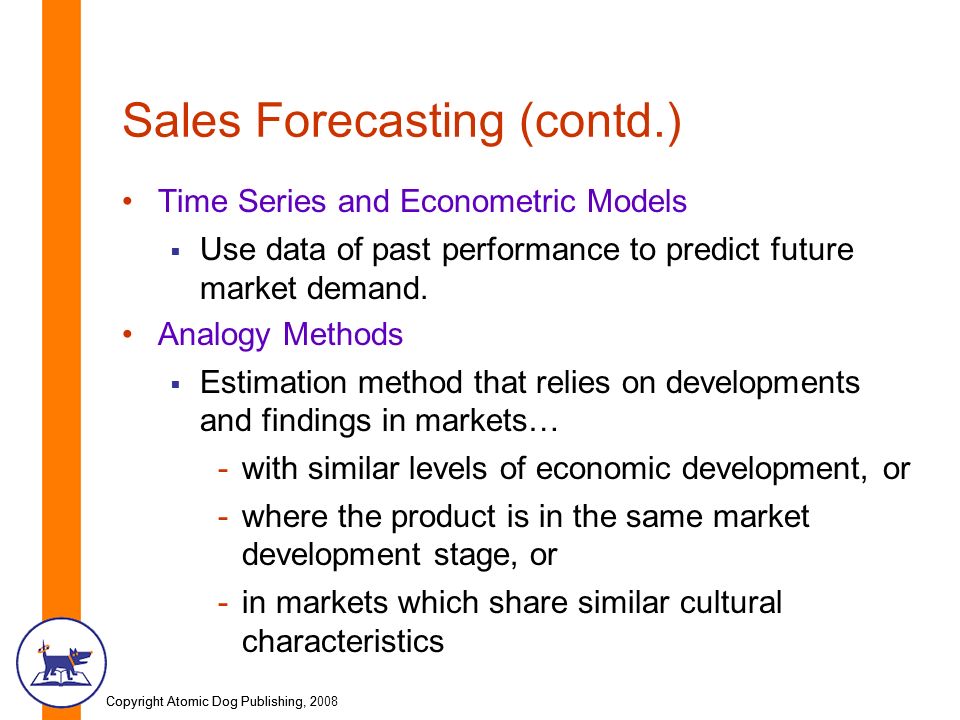 Sales Forecasting (contd.)

• Time Series and Econometric Models

▪ Use data of past performance to predict future market demand.

• Analogy Methods

▪ Estimation method that relies on developments and findings in markets…

- with similar levels of economic development, or

- where the product is in the same market development stage, or

- in markets which share similar cultural characteristics

Copyright Atomic Dog Publishing, 2008